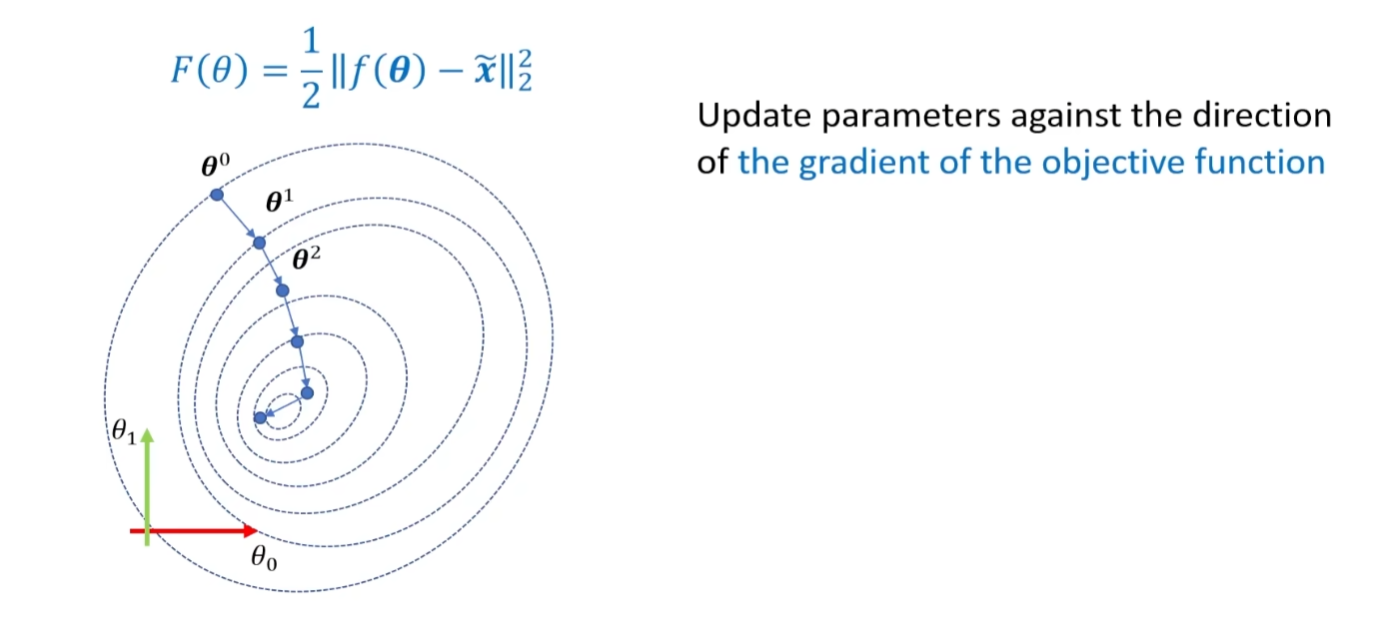 $F(\theta) = \frac{1}{2}\|f(\boldsymbol{\theta}) - \tilde{\boldsymbol{x}}\|_2^2$

$\boldsymbol{\theta}^0$

$\boldsymbol{\theta}^1$

$\boldsymbol{\theta}^2$

$\theta_1$

$\theta_0$

Update parameters against the direction of the gradient of the objective function